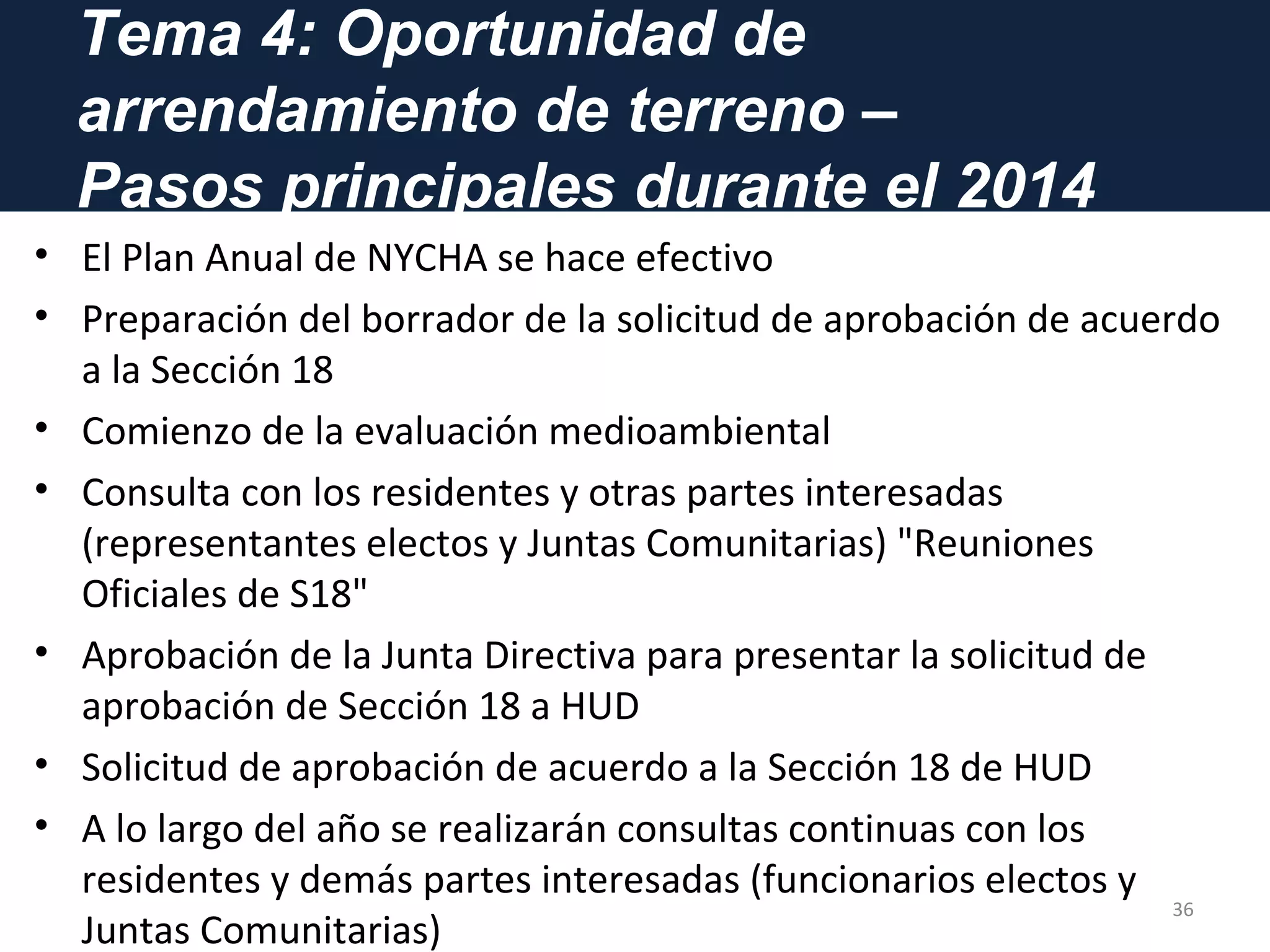 Tema 4: Oportunidad de arrendamiento de terreno – Pasos principales durante el 2014

• El Plan Anual de NYCHA se hace efectivo
• Preparación del borrador de la solicitud de aprobación de acuerdo a la Sección 18
• Comienzo de la evaluación medioambiental
• Consulta con los residentes y otras partes interesadas (representantes electos y Juntas Comunitarias) "Reuniones Oficiales de S18"
• Aprobación de la Junta Directiva para presentar la solicitud de aprobación de Sección 18 a HUD
• Solicitud de aprobación de acuerdo a la Sección 18 de HUD
• A lo largo del año se realizarán consultas continuas con los residentes y demás partes interesadas (funcionarios electos y Juntas Comunitarias)

36